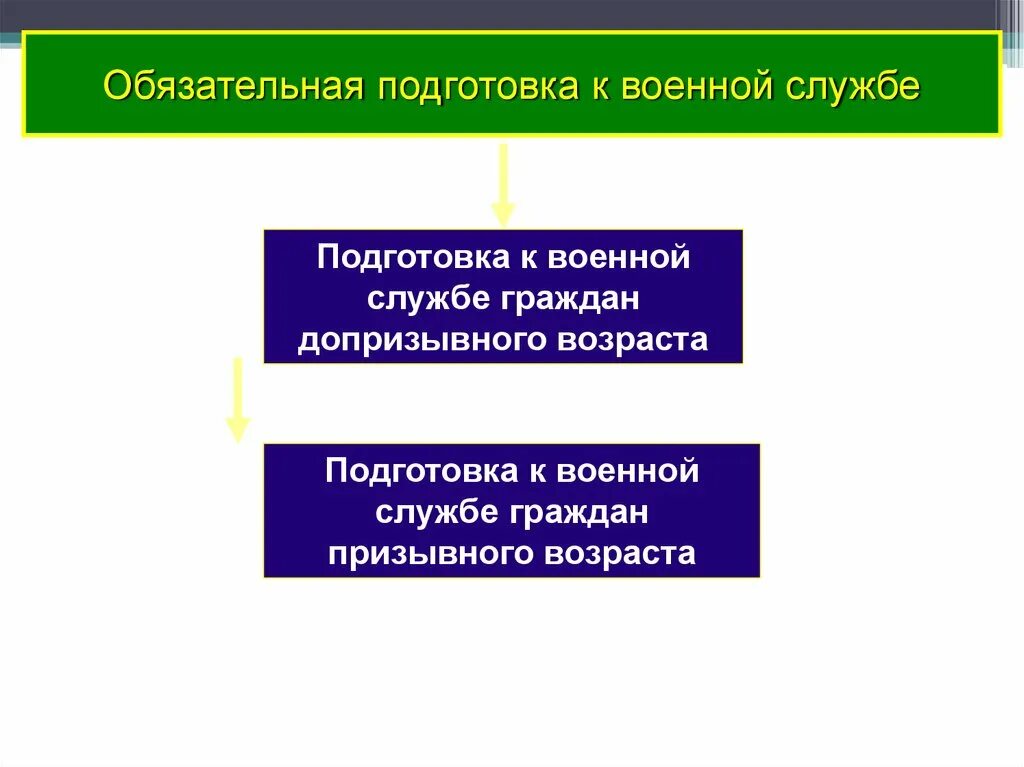 Обязательная подготовка к военной службе

Подготовка к военной службе граждан допризывного возраста

Подготовка к военной службе граждан призывного возраста